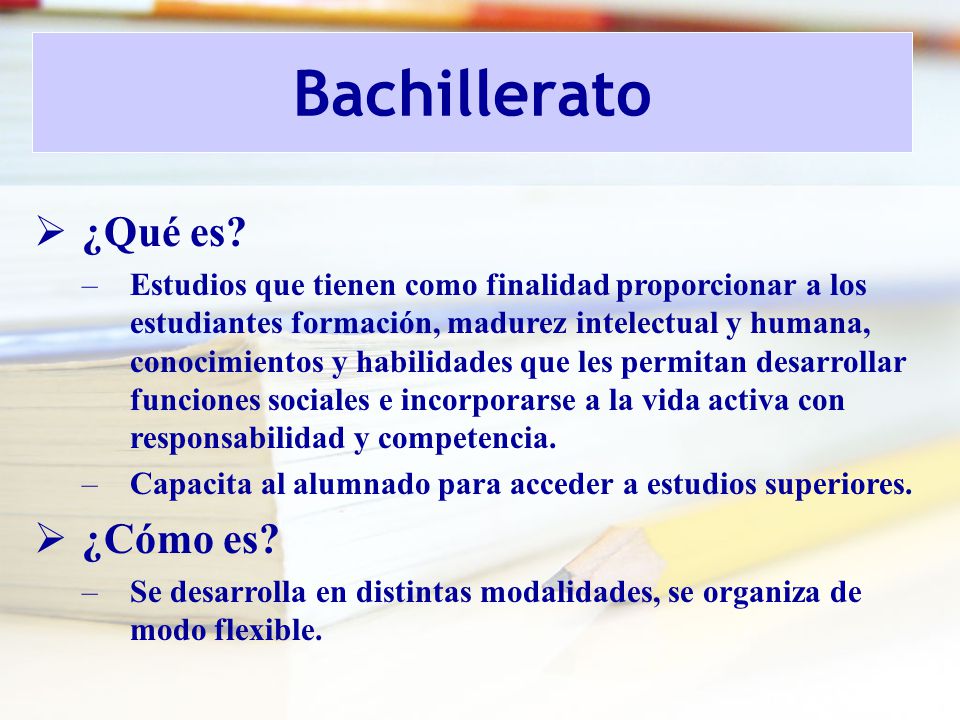 Bachillerato

➢ ¿Qué es?

– Estudios que tienen como finalidad proporcionar a los estudiantes formación, madurez intelectual y humana, conocimientos y habilidades que les permitan desarrollar funciones sociales e incorporarse a la vida activa con responsabilidad y competencia.

– Capacita al alumnado para acceder a estudios superiores.

➢ ¿Cómo es?

– Se desarrolla en distintas modalidades, se organiza de modo flexible.